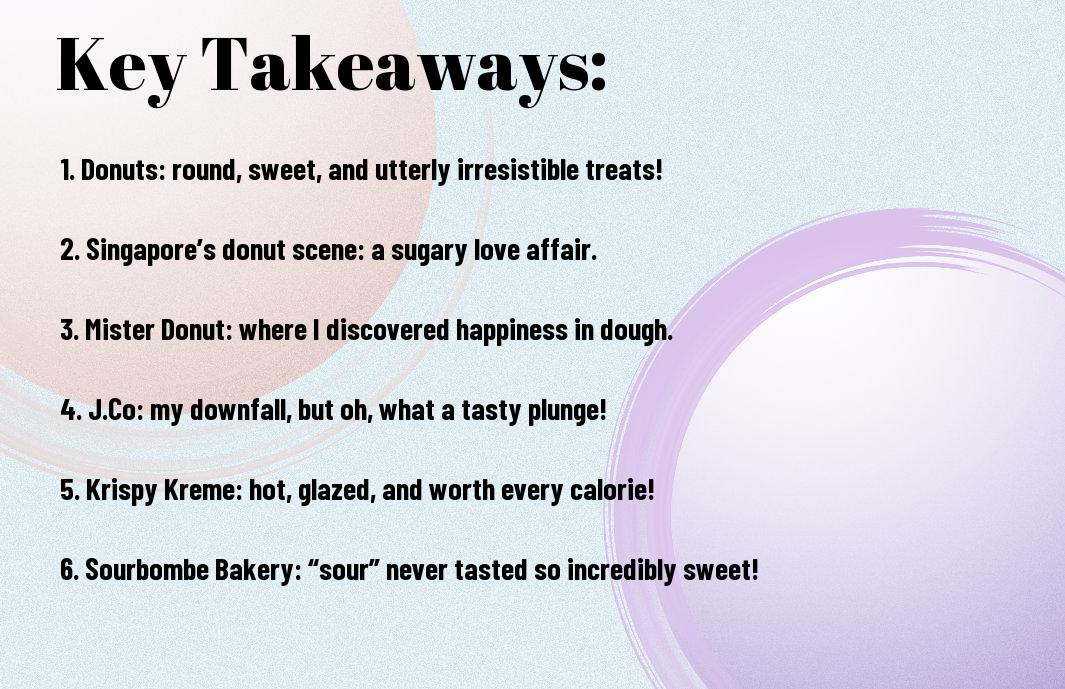 Key Takeaways:

1. Donuts: round, sweet, and utterly irresistible treats!

2. Singapore’s donut scene: a sugary love affair.

3. Mister Donut: where I discovered happiness in dough.

4. J.Co: my downfall, but oh, what a tasty plunge!

5. Krispy Kreme: hot, glazed, and worth every calorie!

6. Sourbombe Bakery: “sour” never tasted so incredibly sweet!